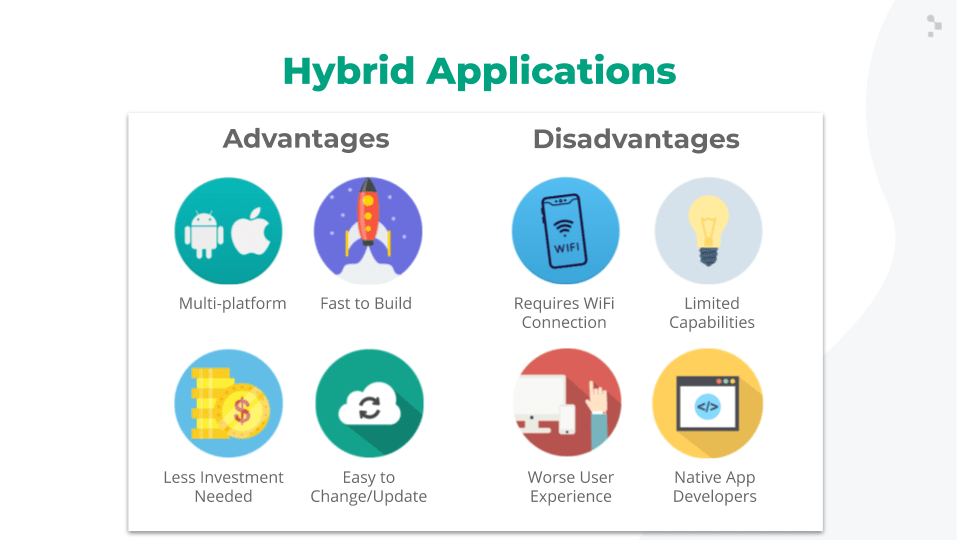 Hybrid Applications

Advantages

Multi-platform

Fast to Build

Less Investment Needed

Easy to Change/Update

Disadvantages

WIFI

Requires WiFi Connection

Limited Capabilities

Worse User Experience

</>

Native App Developers